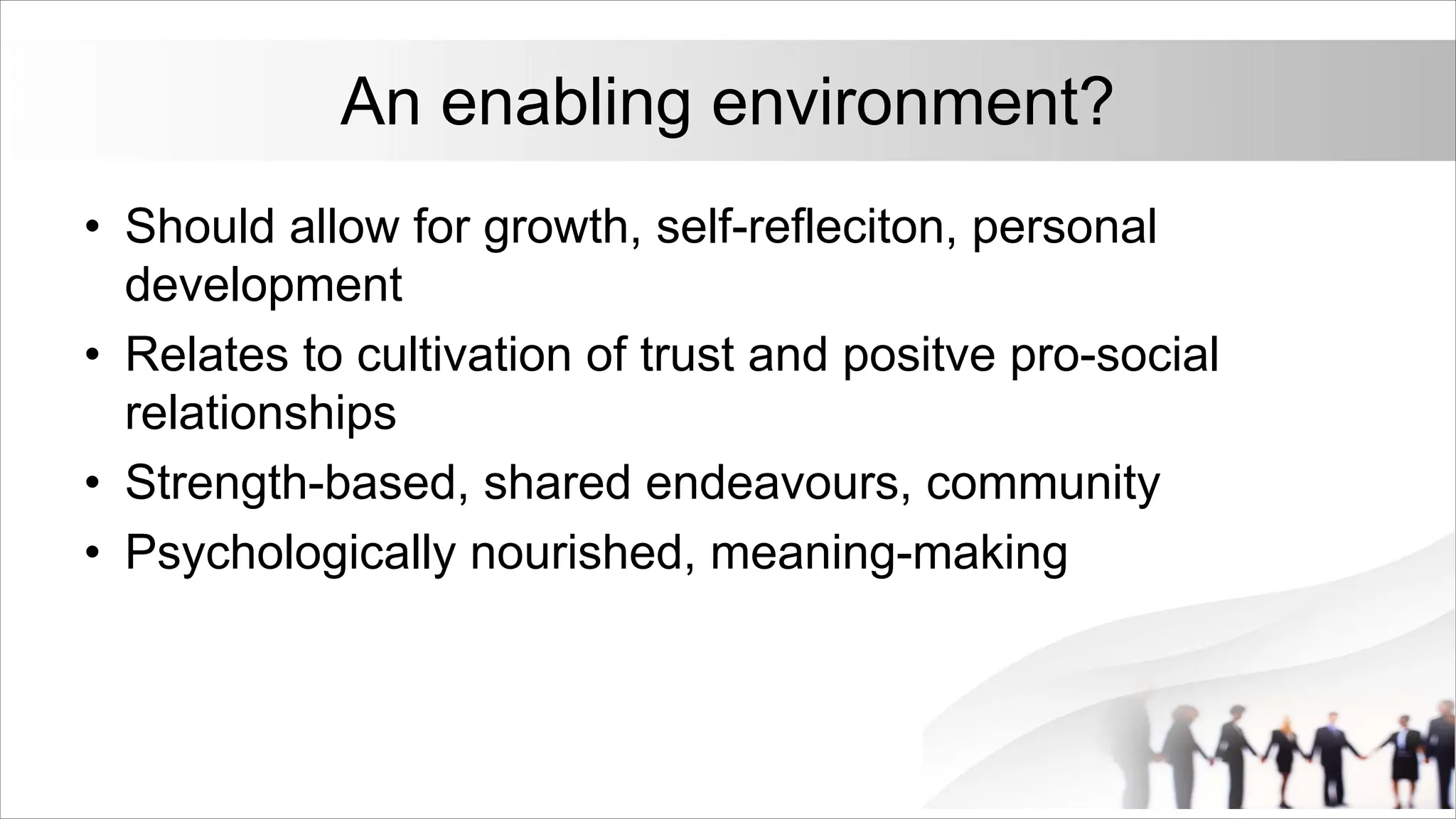 An enabling environment?

• Should allow for growth, self-refleciton, personal development
• Relates to cultivation of trust and positve pro-social relationships
• Strength-based, shared endeavours, community
• Psychologically nourished, meaning-making